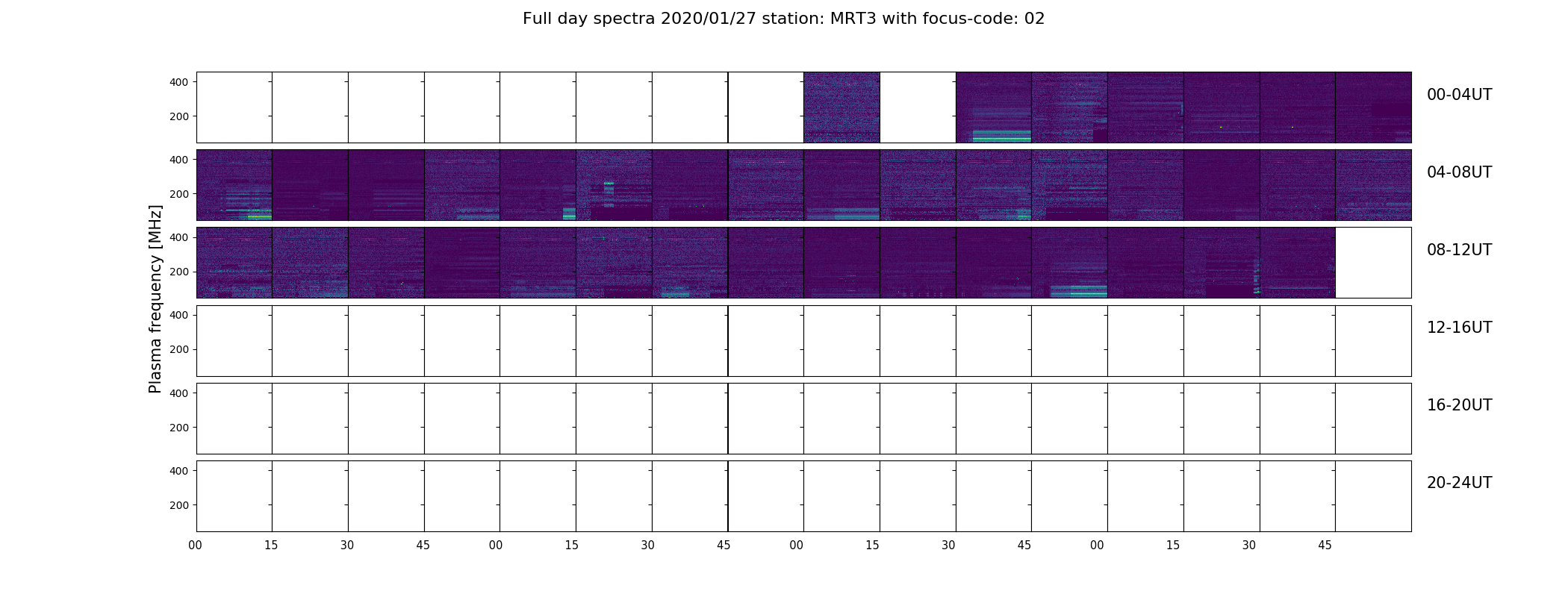 Full day spectra 2020/01/27 station: MRT3 with focus-code: 02

Plasma frequency [MHz]

400
200
00-04UT

400
200
04-08UT

400
200
08-12UT

400
200
12-16UT

400
200
16-20UT

400
200
20-24UT

00 15 30 45 00 15 30 45 00 15 30 45 00 15 30 45